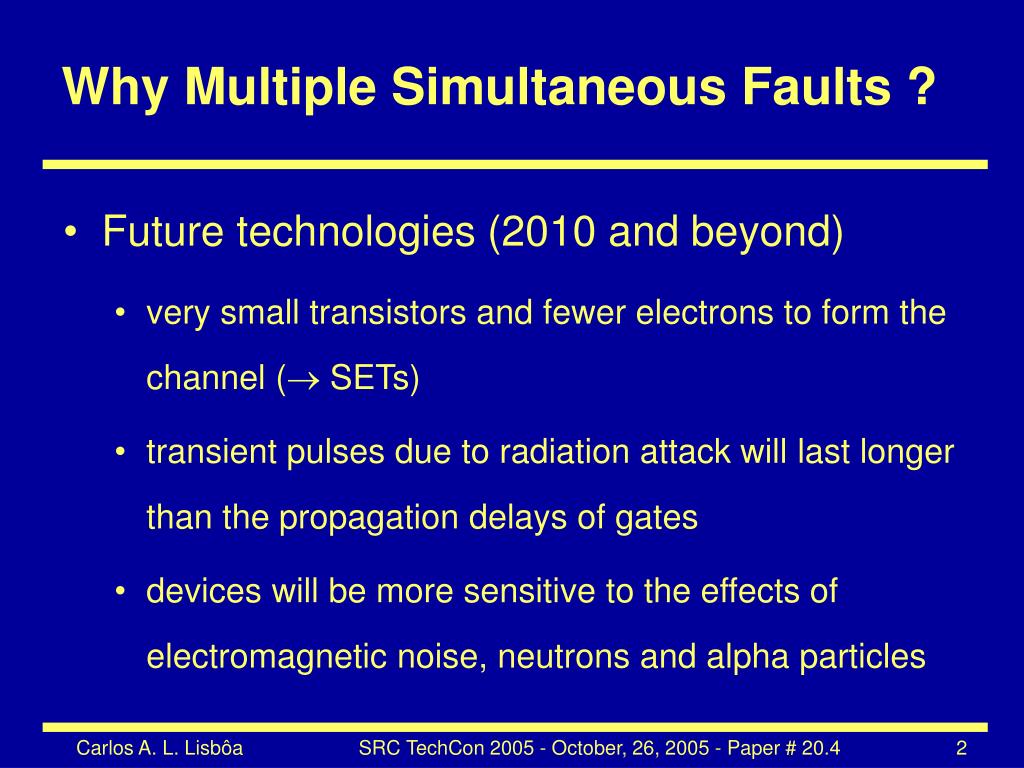 Why Multiple Simultaneous Faults ?

• Future technologies (2010 and beyond)

• very small transistors and fewer electrons to form the channel ($\rightarrow$ SETs)

• transient pulses due to radiation attack will last longer than the propagation delays of gates

• devices will be more sensitive to the effects of electromagnetic noise, neutrons and alpha particles

Carlos A. L. Lisbôa SRC TechCon 2005 - October, 26, 2005 - Paper # 20.4 2